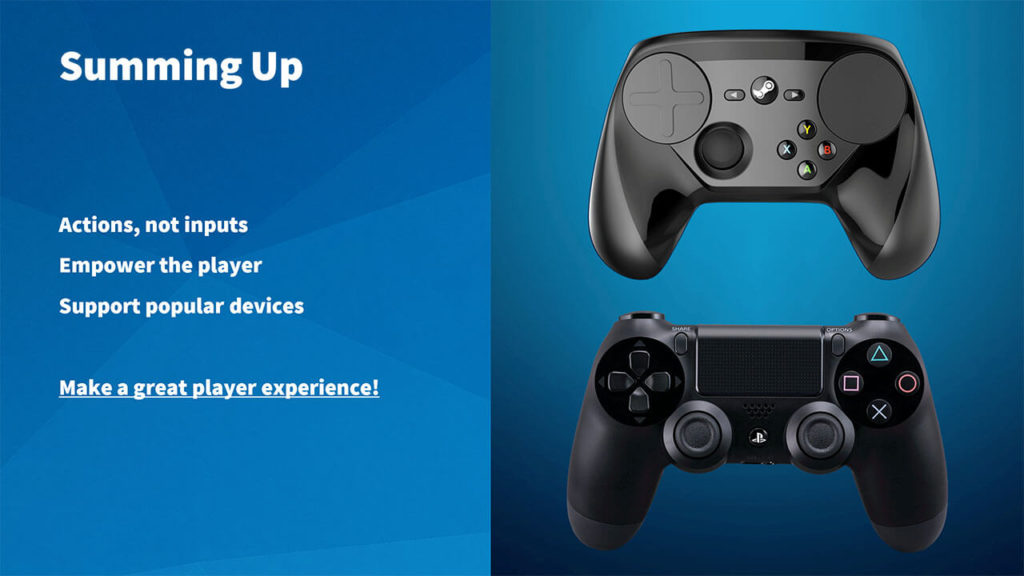 Summing Up

Actions, not inputs

Empower the player

Support popular devices

Make a great player experience!

Y
X
B
A

SHARE
OPTIONS